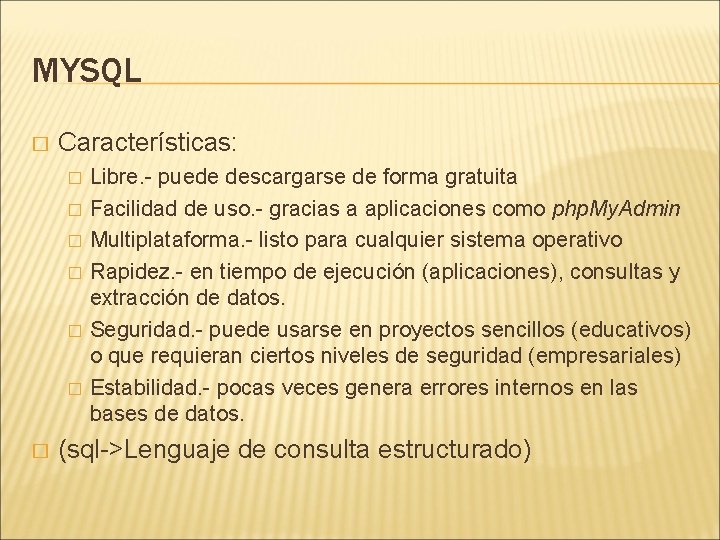 MYSQL

Características:

Libre.- puede descargarse de forma gratuita

Facilidad de uso.- gracias a aplicaciones como phpMyAdmin

Multiplataforma.- listo para cualquier sistema operativo

Rapidez.- en tiempo de ejecución (aplicaciones), consultas y extracción de datos.

Seguridad.- puede usarse en proyectos sencillos (educativos) o que requieran ciertos niveles de seguridad (empresariales)

Estabilidad.- pocas veces genera errores internos en las bases de datos.

(sql->Lenguaje de consulta estructurado)